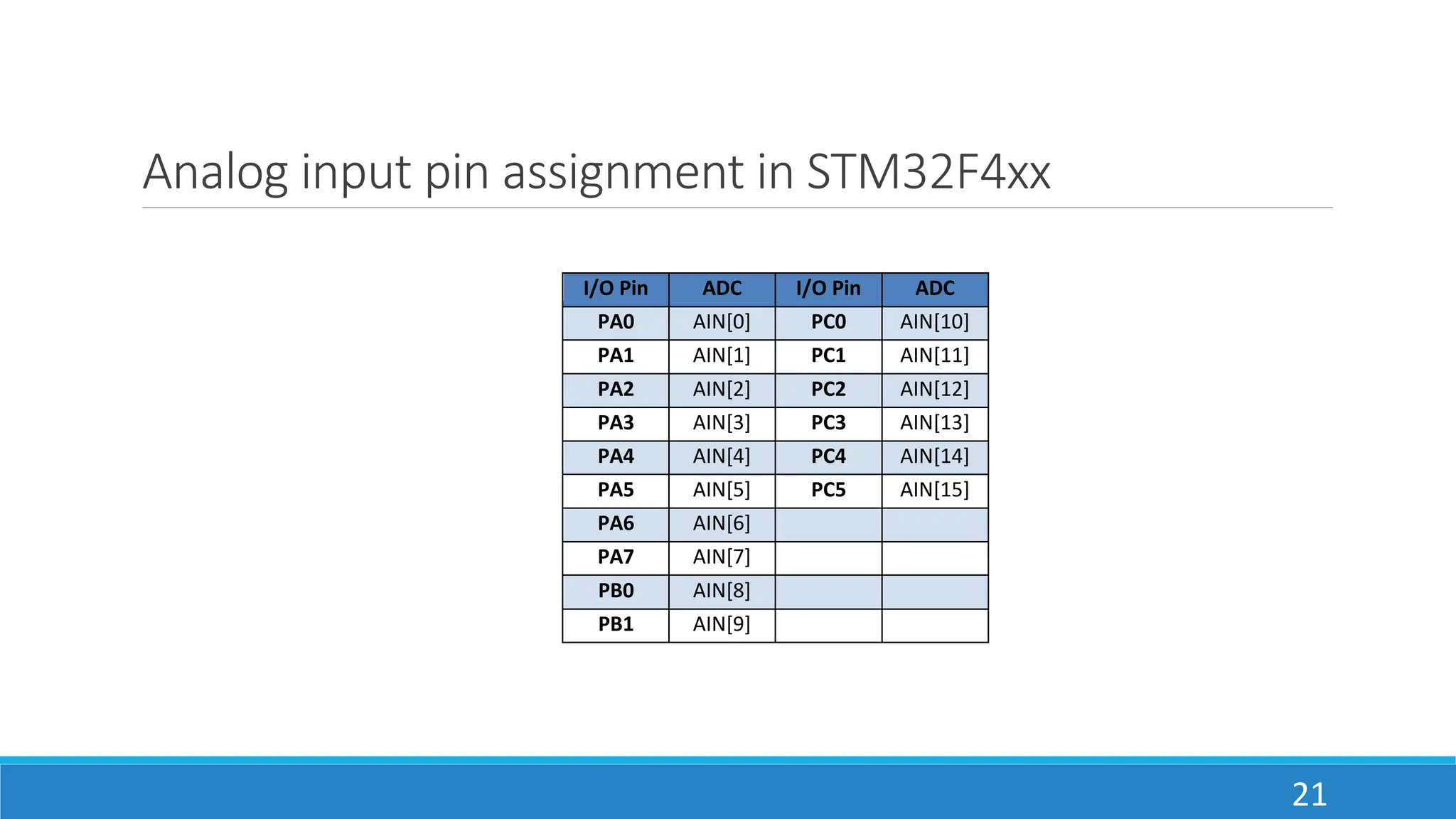 Analog input pin assignment in STM32F4xx

| I/O Pin | ADC | I/O Pin | ADC |
|---|---|---|---|
| PA0 | AIN[0] | PC0 | AIN[10] |
| PA1 | AIN[1] | PC1 | AIN[11] |
| PA2 | AIN[2] | PC2 | AIN[12] |
| PA3 | AIN[3] | PC3 | AIN[13] |
| PA4 | AIN[4] | PC4 | AIN[14] |
| PA5 | AIN[5] | PC5 | AIN[15] |
| PA6 | AIN[6] | | |
| PA7 | AIN[7] | | |
| PB0 | AIN[8] | | |
| PB1 | AIN[9] | | |

21